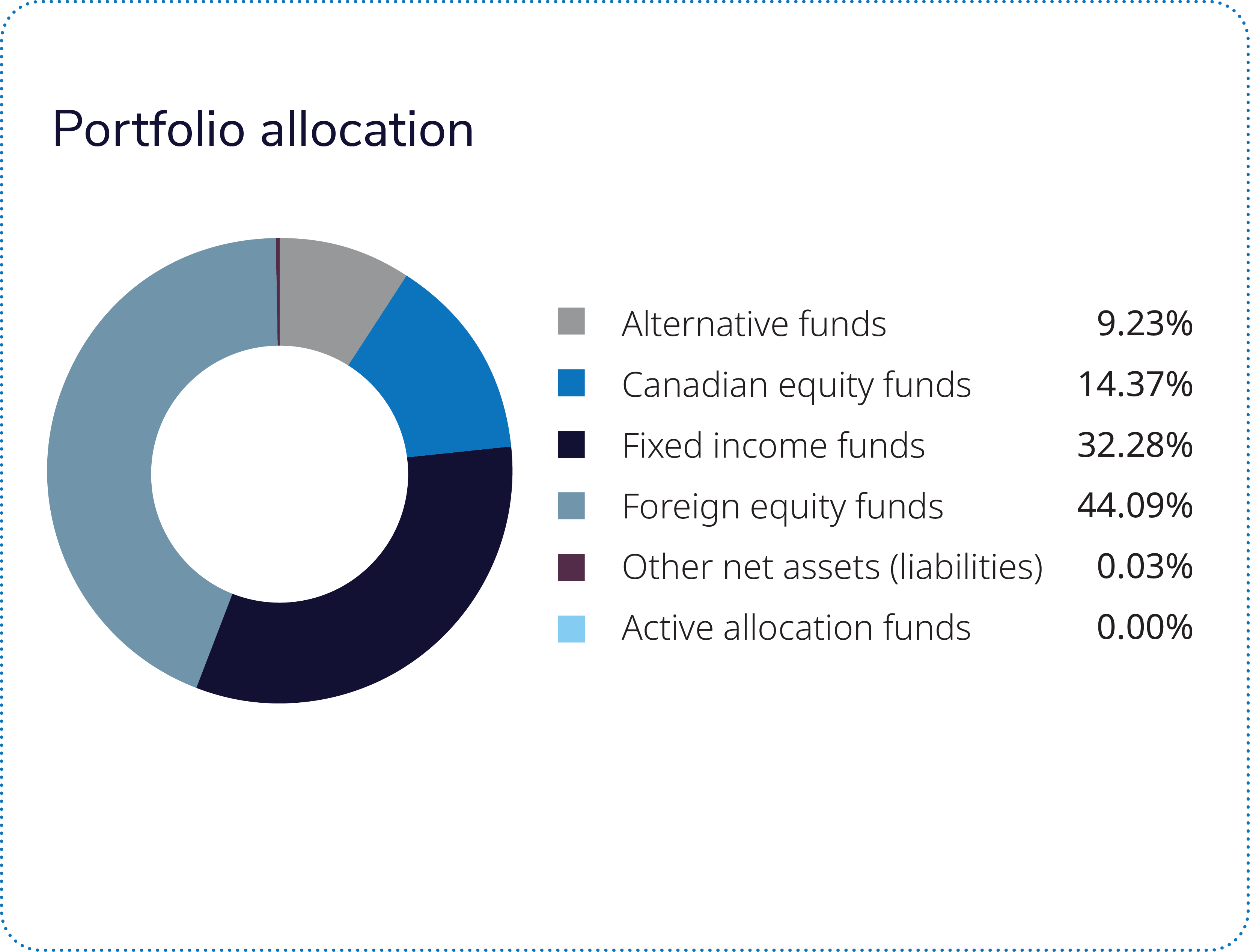 Portfolio allocation

Alternative funds 9.23%
Canadian equity funds 14.37%
Fixed income funds 32.28%
Foreign equity funds 44.09%
Other net assets (liabilities) 0.03%
Active allocation funds 0.00%